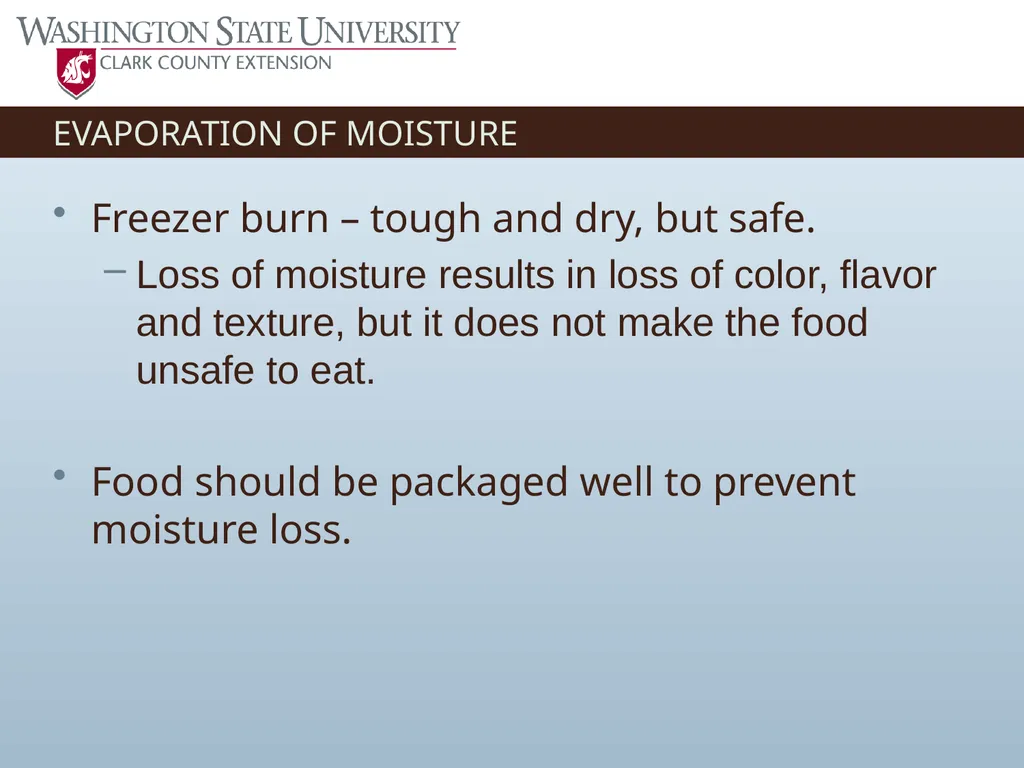 WASHINGTON STATE UNIVERSITY
CLARK COUNTY EXTENSION

EVAPORATION OF MOISTURE

• Freezer burn – tough and dry, but safe.
– Loss of moisture results in loss of color, flavor and texture, but it does not make the food unsafe to eat.

• Food should be packaged well to prevent moisture loss.